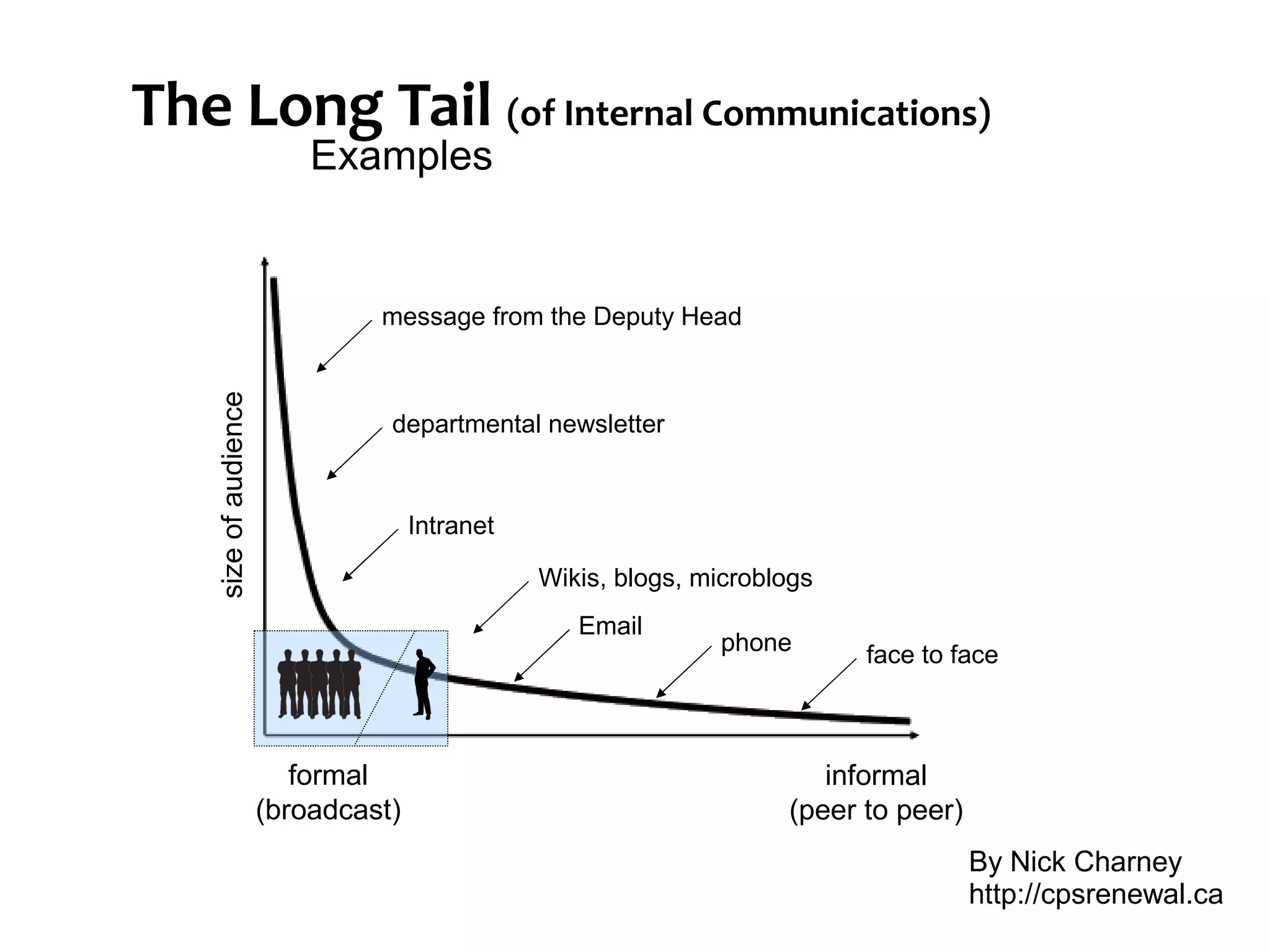 The Long Tail (of Internal Communications)
Examples

size of audience

message from the Deputy Head

departmental newsletter

Intranet

Wikis, blogs, microblogs

Email

phone

face to face

formal
(broadcast)

informal
(peer to peer)

By Nick Charney
http://cpsrenewal.ca